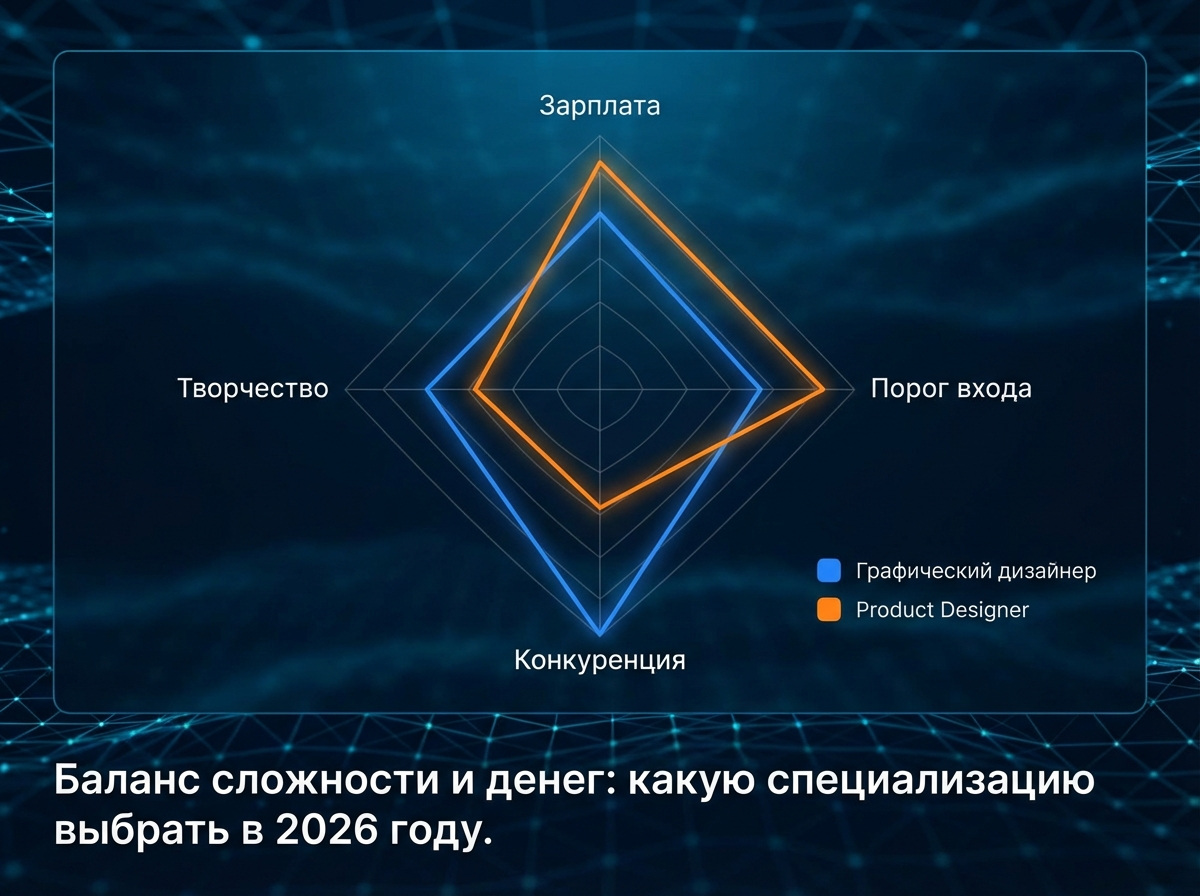 Зарплата

Творчество

Порог входа

Конкуренция

Графический дизайнер
Product Designer

Баланс сложности и денег: какую специализацию выбрать в 2026 году.